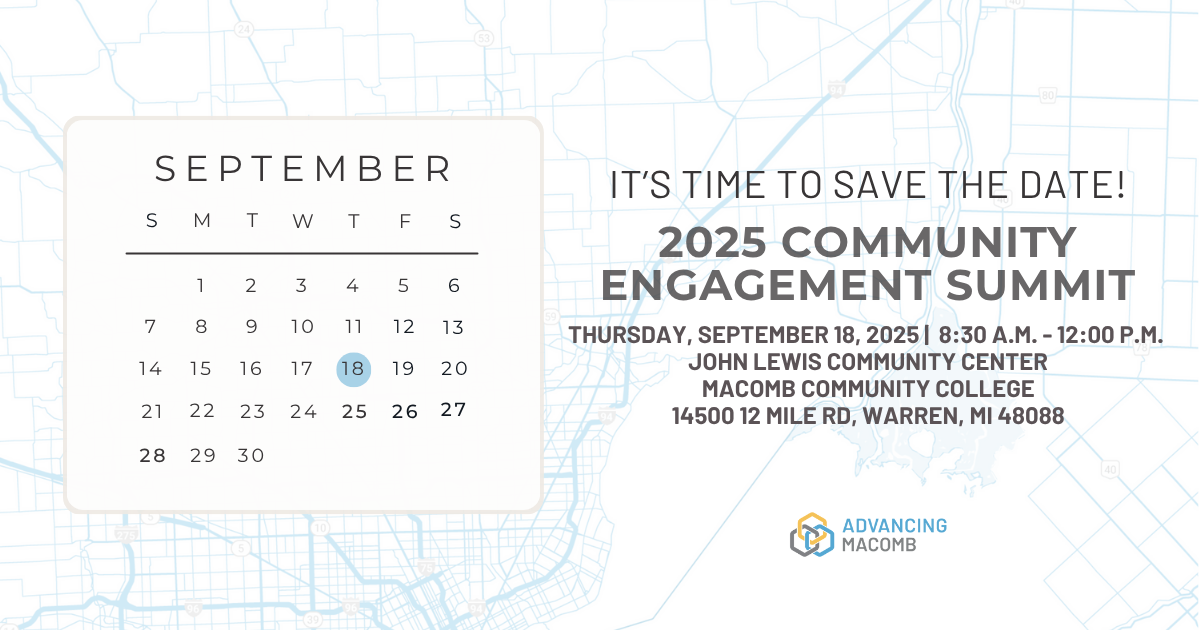 SEPTEMBER

| S | M | T | W | T | F | S |
|---|---|---|---|---|---|---|
| | 1 | 2 | 3 | 4 | 5 | 6 |
| 7 | 8 | 9 | 10 | 11 | 12 | 13 |
| 14 | 15 | 16 | 17 | 18 | 19 | 20 |
| 21 | 22 | 23 | 24 | 25 | 26 | 27 |
| 28 | 29 | 30 | | | | |

IT'S TIME TO SAVE THE DATE!

2025 COMMUNITY ENGAGEMENT SUMMIT

THURSDAY, SEPTEMBER 18, 2025 | 8:30 A.M. - 12:00 P.M.
JOHN LEWIS COMMUNITY CENTER
MACOMB COMMUNITY COLLEGE
14500 12 MILE RD, WARREN, MI 48088

ADVANCING MACOMB